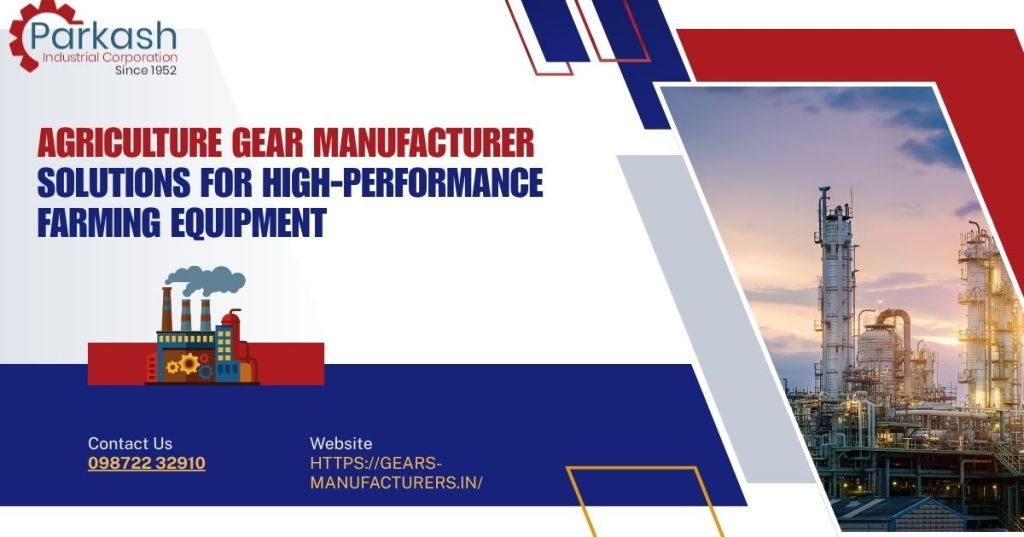 Parkash
Industrial Corporation
Since 1952

AGRICULTURE GEAR MANUFACTURER SOLUTIONS FOR HIGH-PERFORMANCE FARMING EQUIPMENT

Contact Us
098722 32910

Website
HTTPS://GEARS-MANUFACTURERS.IN/